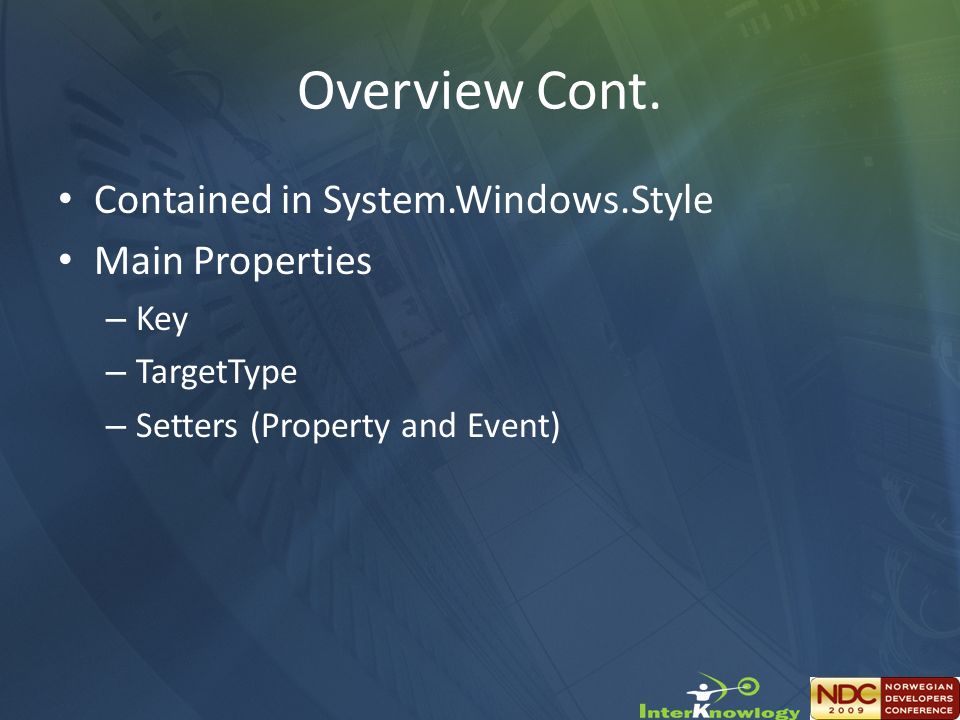 Overview Cont.

• Contained in System.Windows.Style
• Main Properties
– Key
– TargetType
– Setters (Property and Event)

InterKnowlogy

NDC 2009 NORWEGIAN DEVELOPERS CONFERENCE